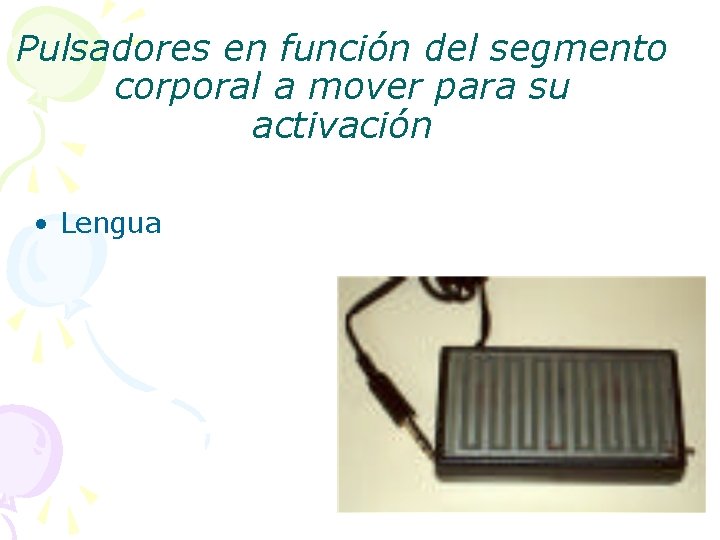 Pulsadores en función del segmento corporal a mover para su activación

• Lengua